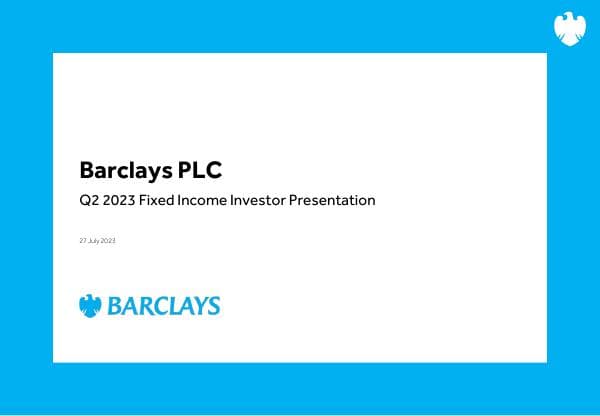 Barclays PLC

Q2 2023 Fixed Income Investor Presentation

27 July 2023

BARCLAYS